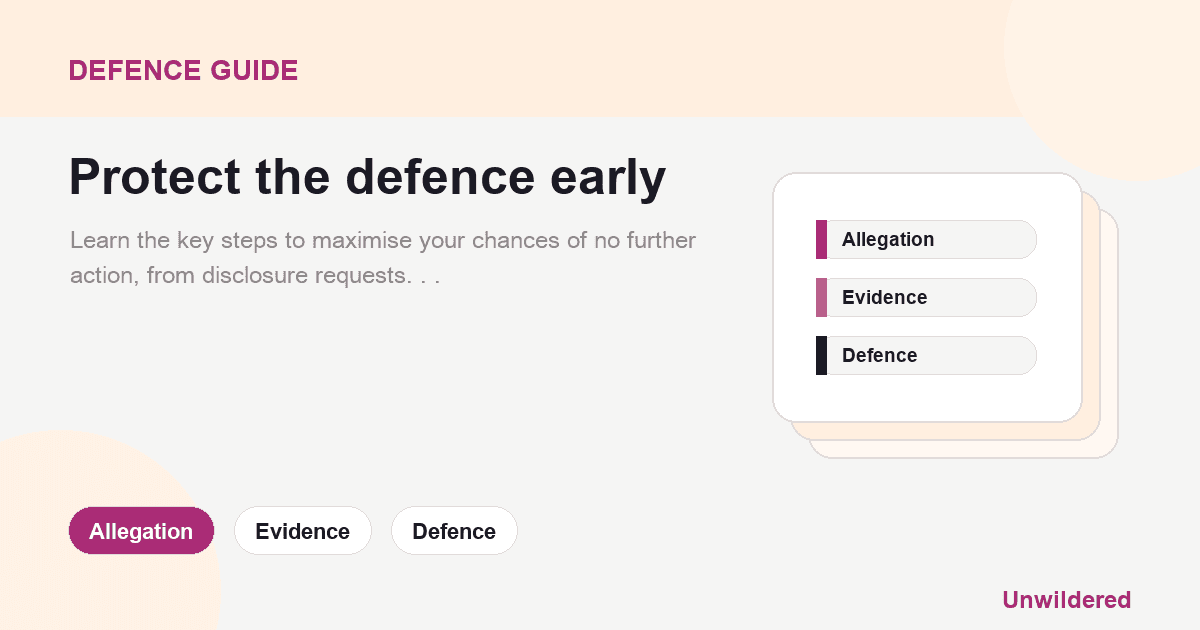 DEFENCE GUIDE

Protect the defence early

Learn the key steps to maximise your chances of no further action, from disclosure requests. . .

Allegation
Evidence
Defence

Allegation
Evidence
Defence

Unwildered